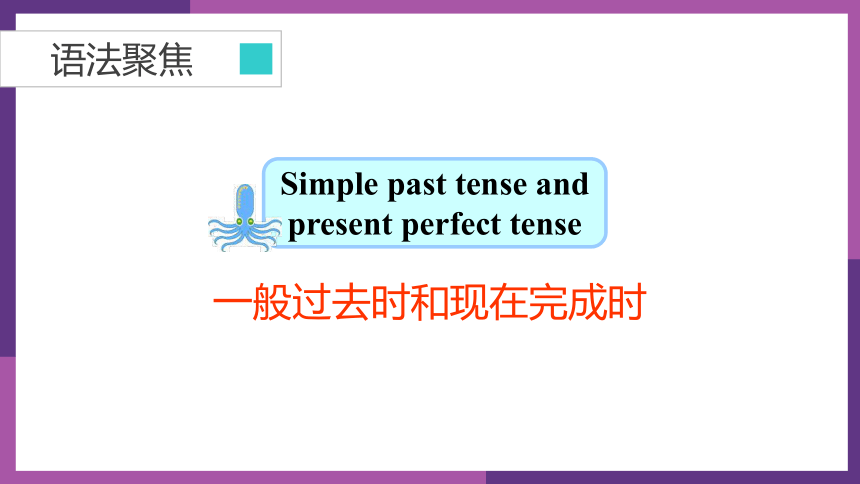 语法聚焦

Simple past tense and present perfect tense

一般过去时和现在完成时